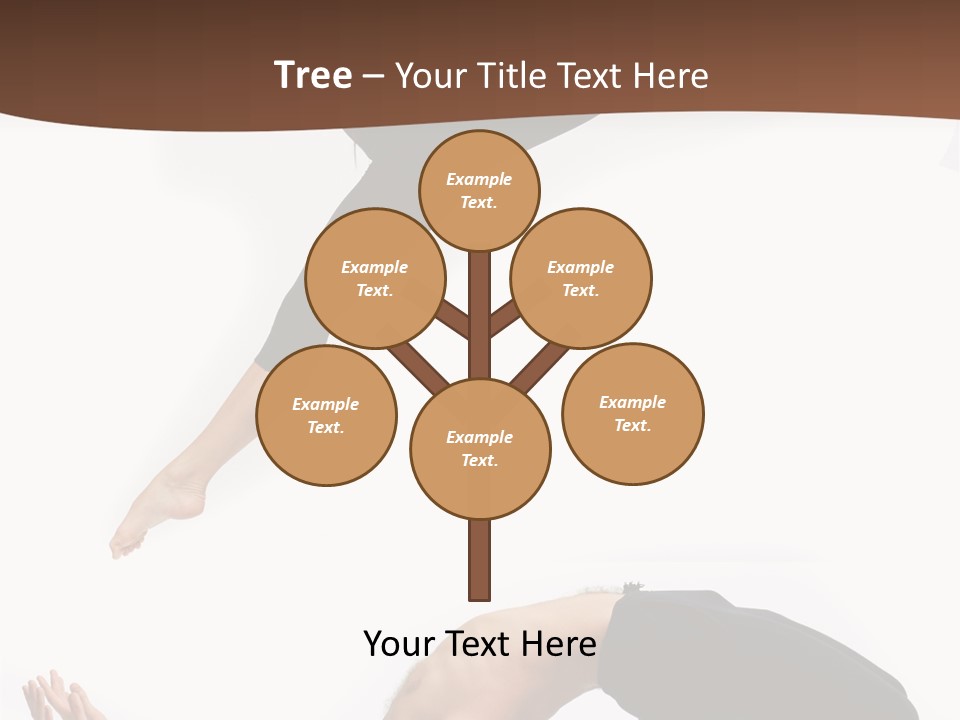 Tree – Your Title Text Here

Example Text.

Example Text.

Example Text.

Example Text.

Example Text.

Example Text.

Your Text Here